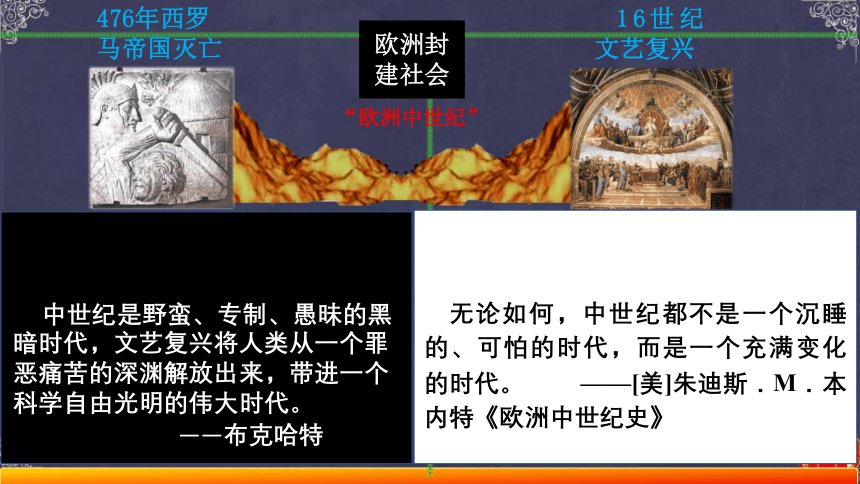 476年西罗马帝国灭亡

欧洲封建社会

16世纪文艺复兴

“欧洲中世纪”

中世纪是野蛮、专制、愚昧的黑暗时代，文艺复兴将人类从一个罪恶痛苦的深渊解放出来，带进一个科学自由光明的伟大时代。
——布克哈特

无论如何，中世纪都不是一个沉睡的、可怕的时代，而是一个充满变化的时代。 ——[美]朱迪斯．M．本内特《欧洲中世纪史》